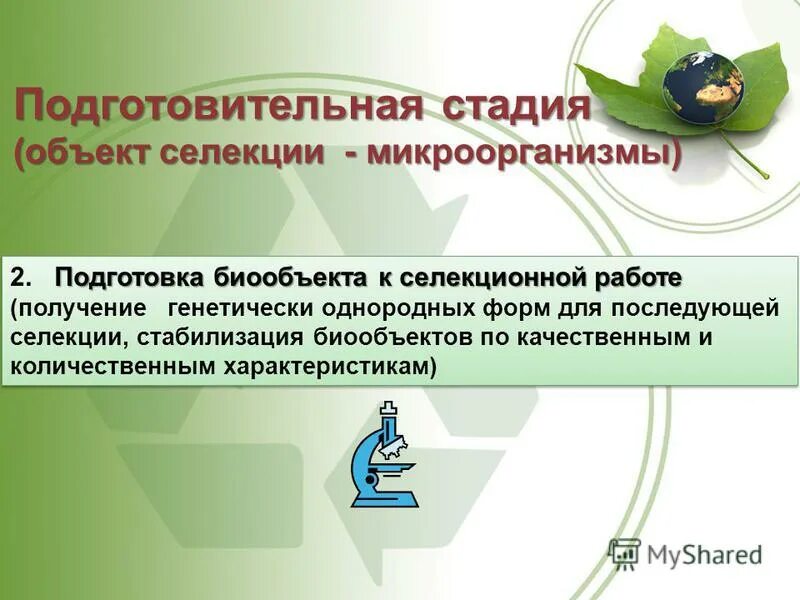 Подготовительная стадия
(объект селекции - микроорганизмы)

2. Подготовка биообъекта к селекционной работе
(получение генетически однородных форм для последующей селекции, стабилизация биообъектов по качественным и количественным характеристикам)

MyShared